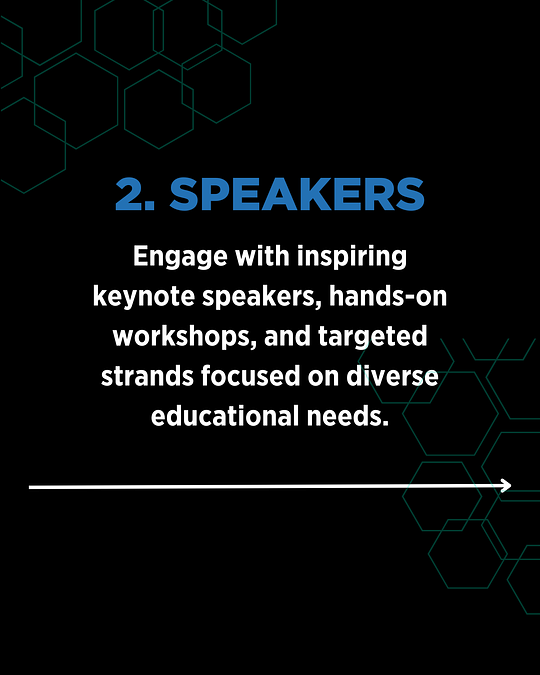 2. SPEAKERS

Engage with inspiring keynote speakers, hands-on workshops, and targeted strands focused on diverse educational needs.